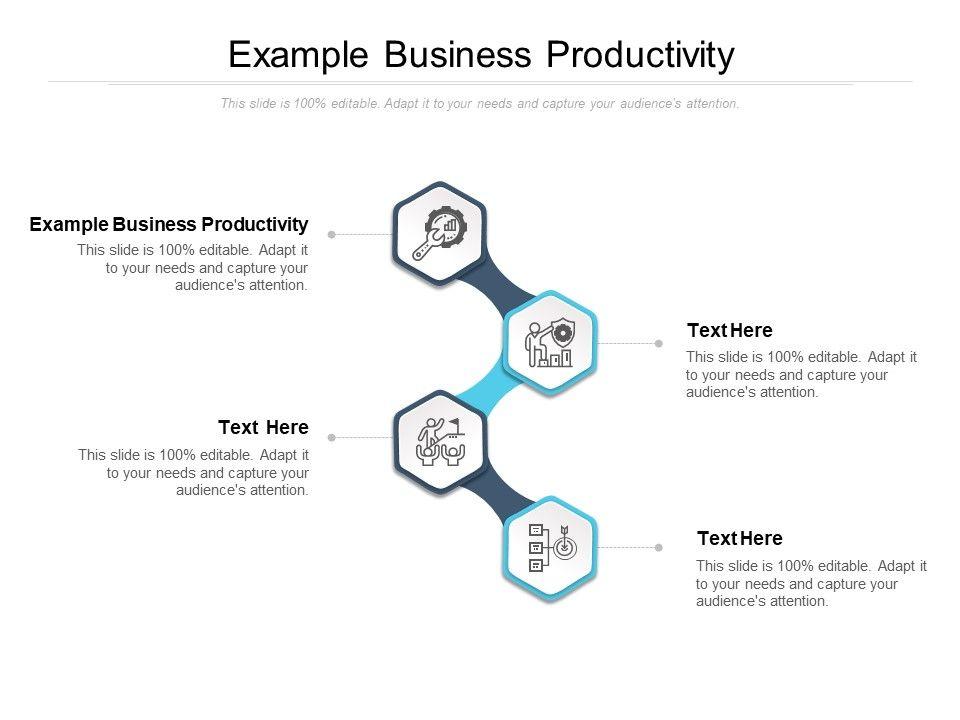 Example Business Productivity

This slide is 100% editable. Adapt it to your needs and capture your audience's attention.

Example Business Productivity
This slide is 100% editable. Adapt it to your needs and capture your audience's attention.

Text Here
This slide is 100% editable. Adapt it to your needs and capture your audience's attention.

Text Here
This slide is 100% editable. Adapt it to your needs and capture your audience's attention.

Text Here
This slide is 100% editable. Adapt it to your needs and capture your audience's attention.